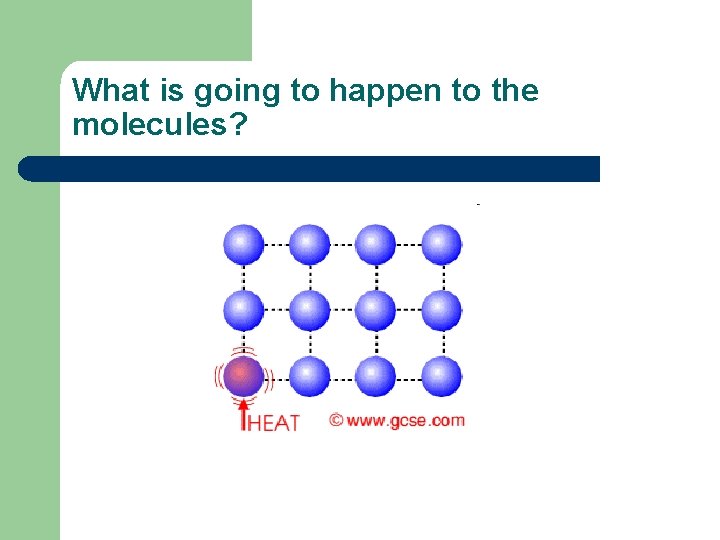 What is going to happen to the molecules?

HEAT

© www.gcse.com